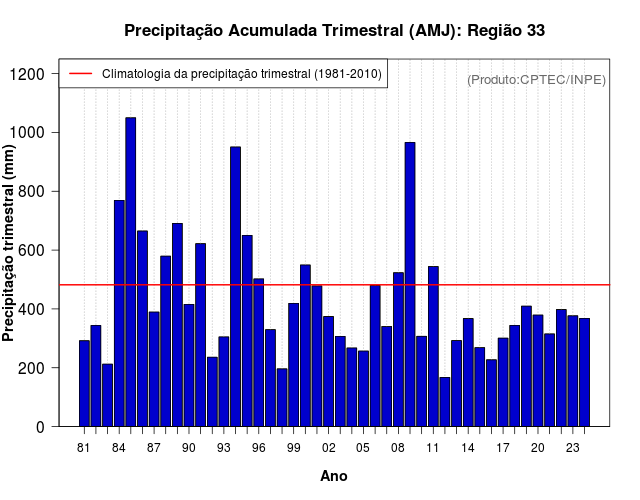 Precipitação Acumulada Trimestral (AMJ): Região 33

Climatologia da precipitação trimestral (1981-2010)

(Produto:CPTEC/INPE)

Precipitação trimestral (mm)

1200
1000
800
600
400
200
0

81 84 87 90 93 96 99 02 05 08 11 14 17 20 23

Ano